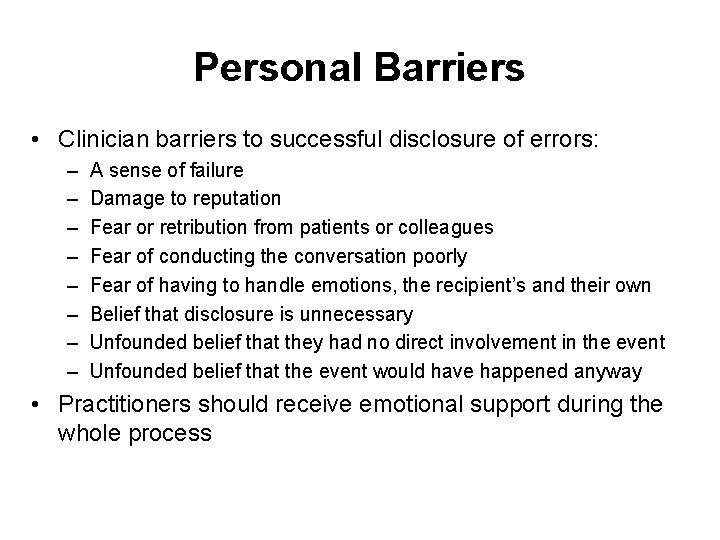 Personal Barriers

• Clinician barriers to successful disclosure of errors:
  – A sense of failure
  – Damage to reputation
  – Fear or retribution from patients or colleagues
  – Fear of conducting the conversation poorly
  – Fear of having to handle emotions, the recipient's and their own
  – Belief that disclosure is unnecessary
  – Unfounded belief that they had no direct involvement in the event
  – Unfounded belief that the event would have happened anyway
• Practitioners should receive emotional support during the whole process